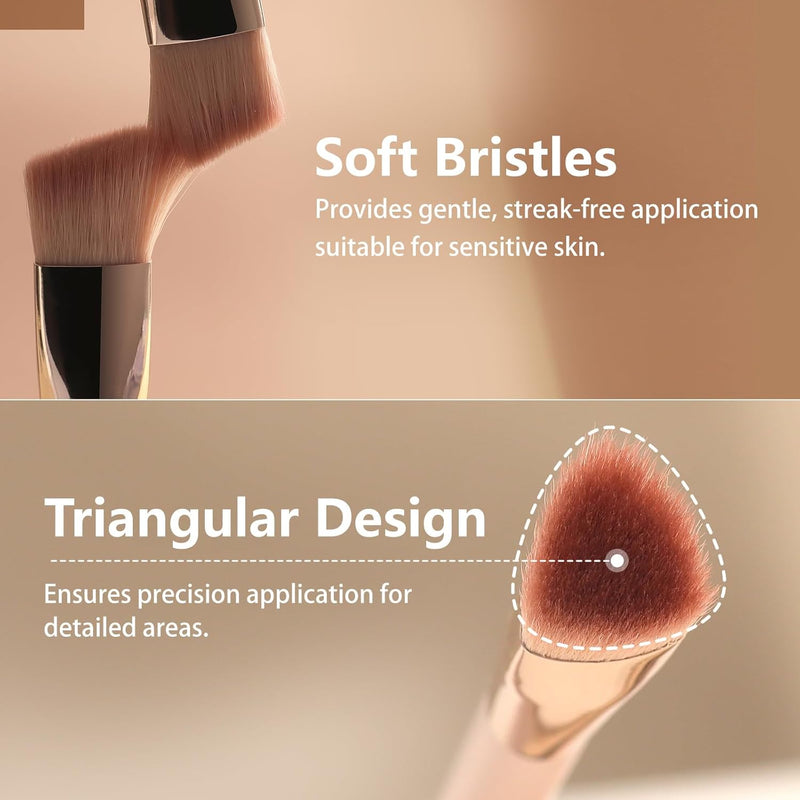 Soft Bristles

Provides gentle, streak-free application suitable for sensitive skin.

Triangular Design

Ensures precision application for detailed areas.